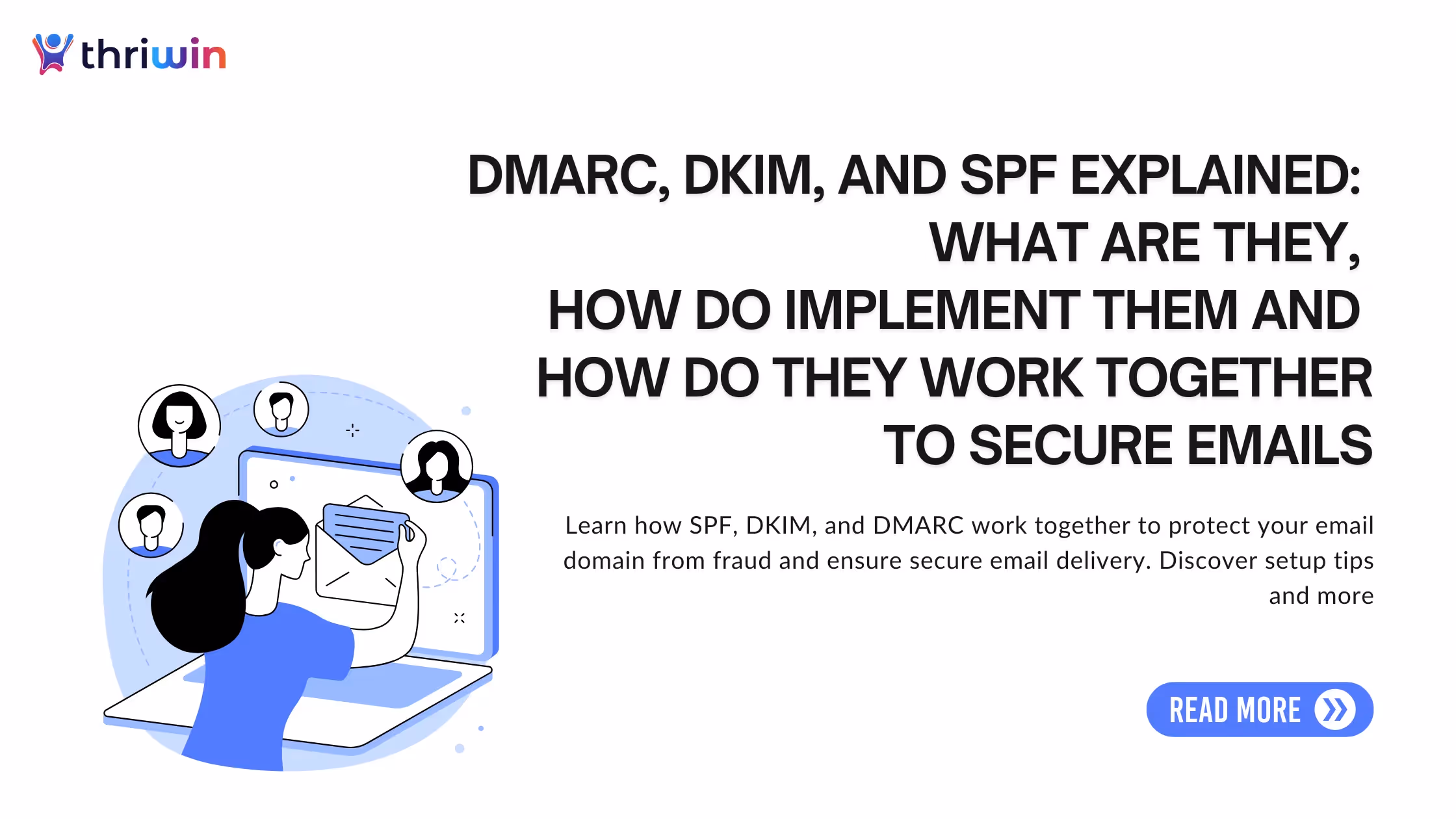 thriwin

DMARC, DKIM, AND SPF EXPLAINED: WHAT ARE THEY, HOW DO IMPLEMENT THEM AND HOW DO THEY WORK TOGETHER TO SECURE EMAILS

Learn how SPF, DKIM, and DMARC work together to protect your email domain from fraud and ensure secure email delivery. Discover setup tips and more

READ MORE